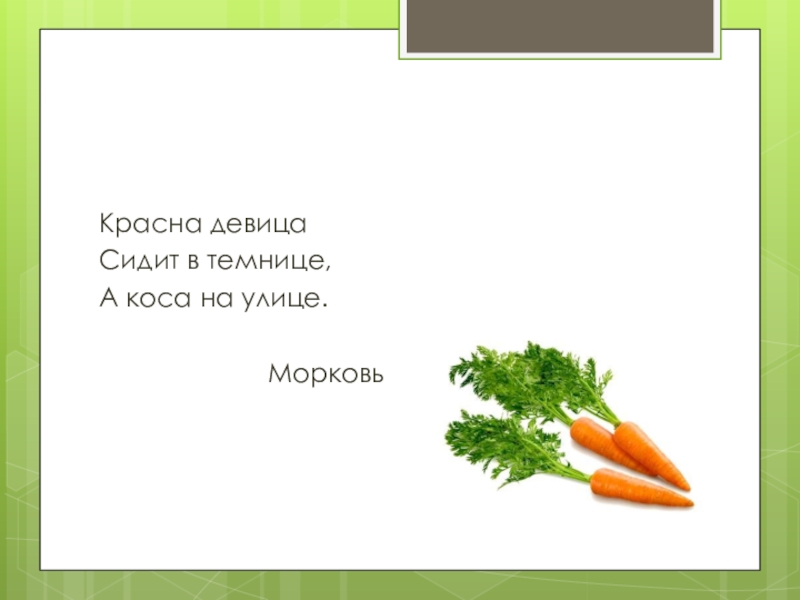 Красна девица
Сидит в темнице,
А коса на улице.

Морковь